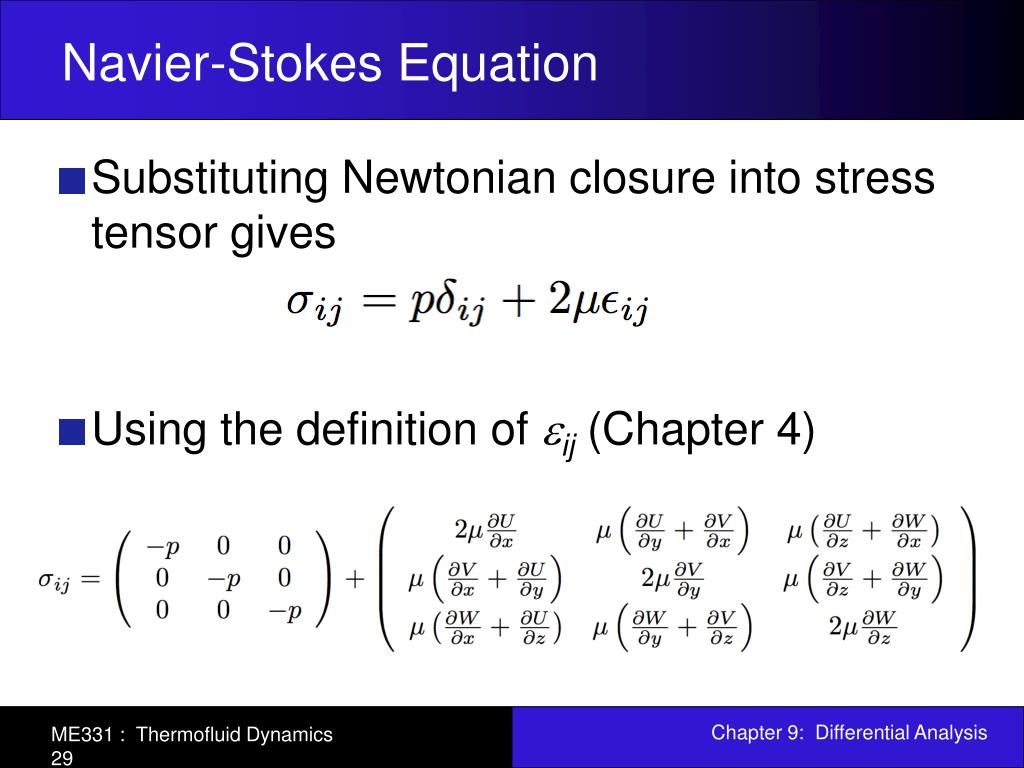 Navier-Stokes Equation

Substituting Newtonian closure into stress tensor gives

$\sigma_{ij} = p\delta_{ij} + 2\mu\epsilon_{ij}$

Using the definition of $\varepsilon_{ij}$ (Chapter 4)

$\sigma_{ij} = \begin{pmatrix} -p & 0 & 0 \\ 0 & -p & 0 \\ 0 & 0 & -p \end{pmatrix} + \begin{pmatrix} 2\mu\frac{\partial U}{\partial x} & \mu\left(\frac{\partial U}{\partial y} + \frac{\partial V}{\partial x}\right) & \mu\left(\frac{\partial U}{\partial z} + \frac{\partial W}{\partial x}\right) \\ \mu\left(\frac{\partial V}{\partial x} + \frac{\partial U}{\partial y}\right) & 2\mu\frac{\partial V}{\partial y} & \mu\left(\frac{\partial V}{\partial z} + \frac{\partial W}{\partial y}\right) \\ \mu\left(\frac{\partial W}{\partial x} + \frac{\partial U}{\partial z}\right) & \mu\left(\frac{\partial W}{\partial y} + \frac{\partial V}{\partial z}\right) & 2\mu\frac{\partial W}{\partial z} \end{pmatrix}$

ME331 : Thermofluid Dynamics
29

Chapter 9: Differential Analysis